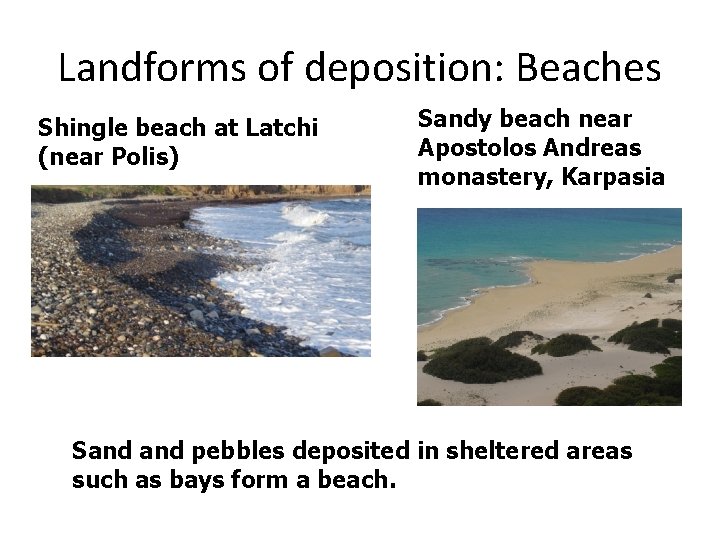 Landforms of deposition: Beaches

Shingle beach at Latchi (near Polis)

Sandy beach near Apostolos Andreas monastery, Karpasia

Sand and pebbles deposited in sheltered areas such as bays form a beach.